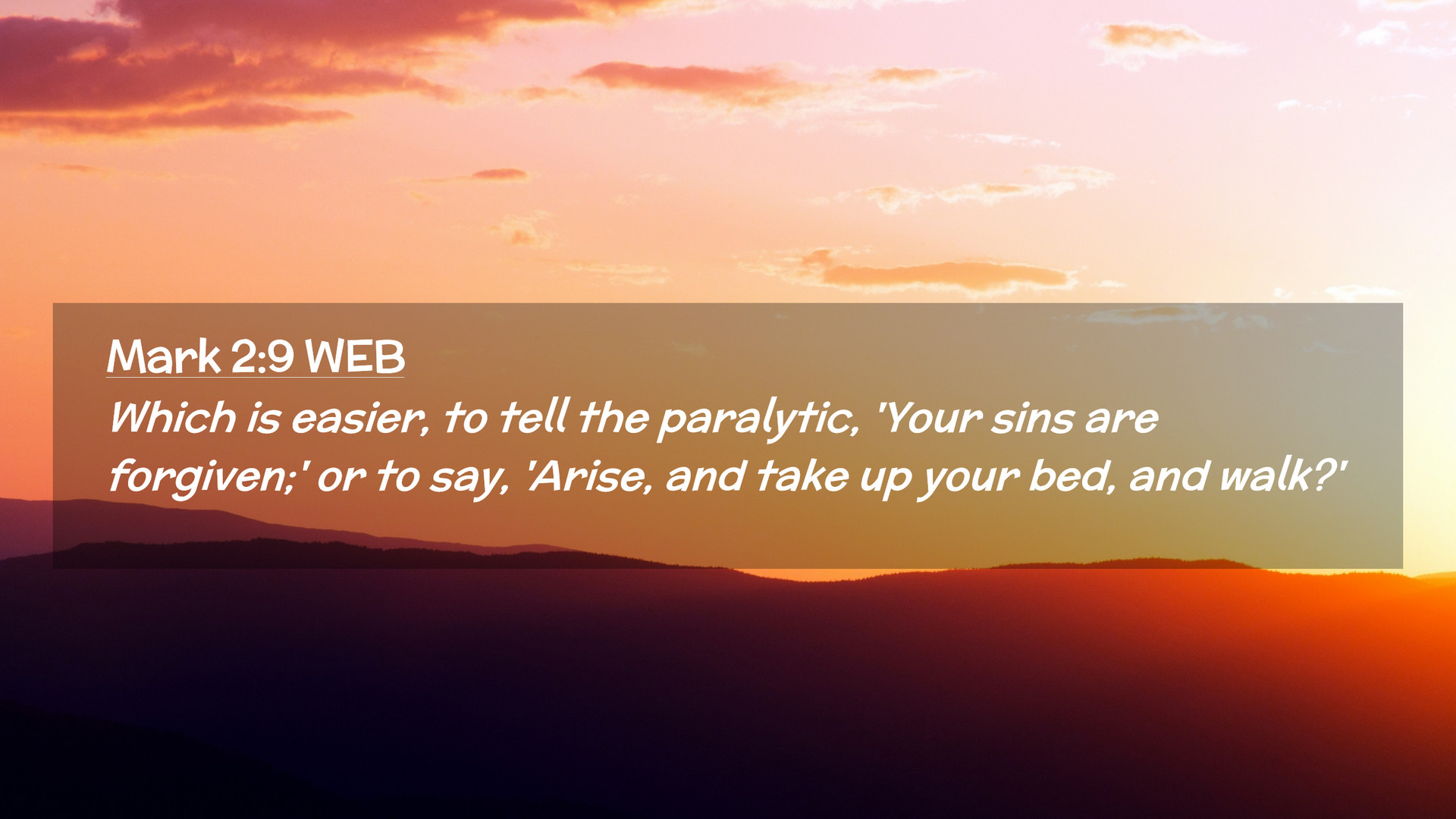 Mark 2:9 WEB

Which is easier, to tell the paralytic, 'Your sins are forgiven;' or to say, 'Arise, and take up your bed, and walk?'